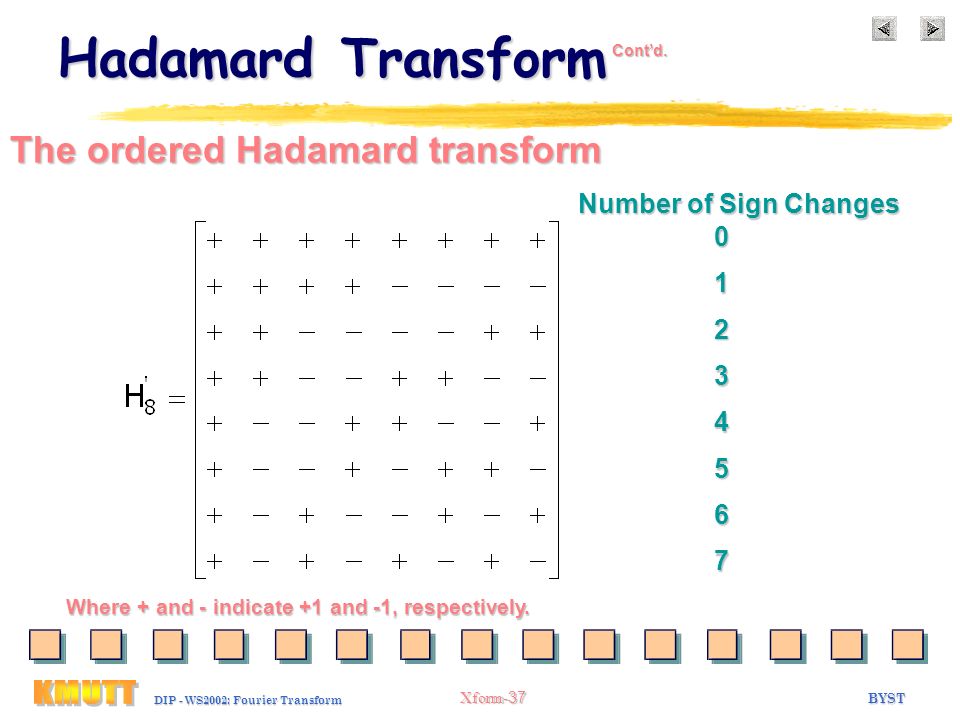 Hadamard Transform Cont'd.

The ordered Hadamard transform

Number of Sign Changes

$H_8' = \begin{bmatrix} + & + & + & + & + & + & + & + \\ + & + & + & + & - & - & - & - \\ + & + & - & - & - & - & + & + \\ + & + & - & - & + & + & - & - \\ + & - & - & + & + & - & - & + \\ + & - & - & + & - & + & + & - \\ + & - & + & - & - & + & - & + \\ + & - & + & - & + & - & + & - \end{bmatrix}$

0
1
2
3
4
5
6
7

Where + and - indicate +1 and -1, respectively.

KMUTT DIP - WS2002: Fourier Transform Xform-37 BYST